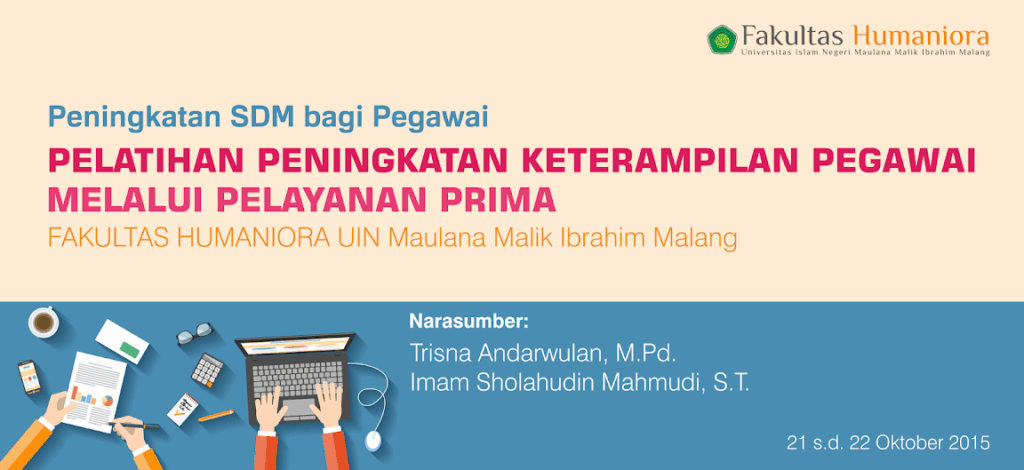 Fakultas Humaniora
Universitas Islam Negeri Maulana Malik Ibrahim Malang

Peningkatan SDM bagi Pegawai

PELATIHAN PENINGKATAN KETERAMPILAN PEGAWAI MELALUI PELAYANAN PRIMA

FAKULTAS HUMANIORA UIN Maulana Malik Ibrahim Malang

Narasumber:
Trisna Andarwulan, M.Pd.
Imam Sholahudin Mahmudi, S.T.

21 s.d. 22 Oktober 2015